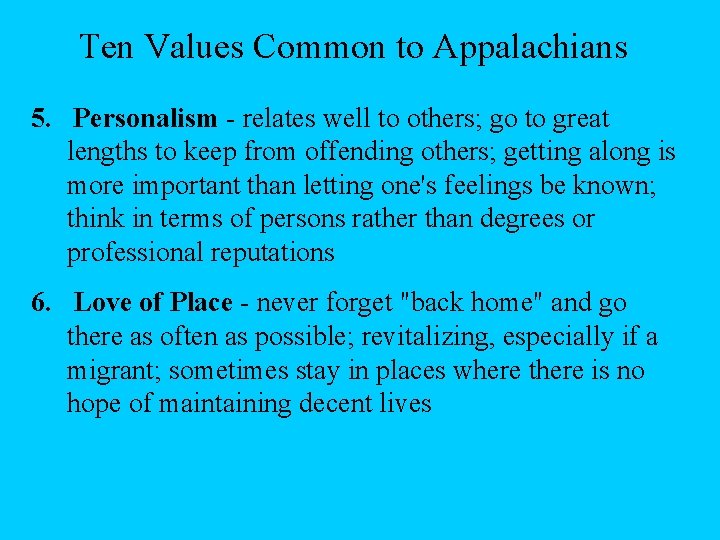 Ten Values Common to Appalachians

5. Personalism - relates well to others; go to great lengths to keep from offending others; getting along is more important than letting one's feelings be known; think in terms of persons rather than degrees or professional reputations

6. Love of Place - never forget "back home" and go there as often as possible; revitalizing, especially if a migrant; sometimes stay in places where there is no hope of maintaining decent lives